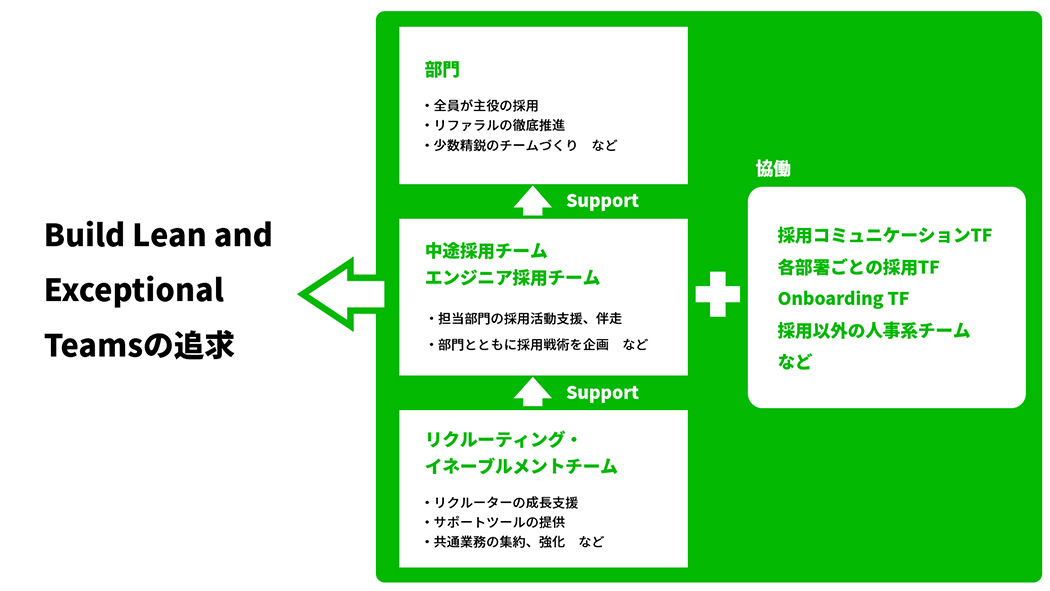 Build Lean and Exceptional Teamsの追求

部門

・全員が主役の採用
・リファラルの徹底推進
・少数精鋭のチームづくり　など

Support

中途採用チーム
エンジニア採用チーム

・担当部門の採用活動支援、伴走
・部門とともに採用戦術を企画　など

Support

リクルーティング・
イネーブルメントチーム

・リクルーターの成長支援
・サポートツールの提供
・共通業務の集約、強化　など

協働

採用コミュニケーションTF
各部署ごとの採用TF
Onboarding TF
採用以外の人事系チーム
など